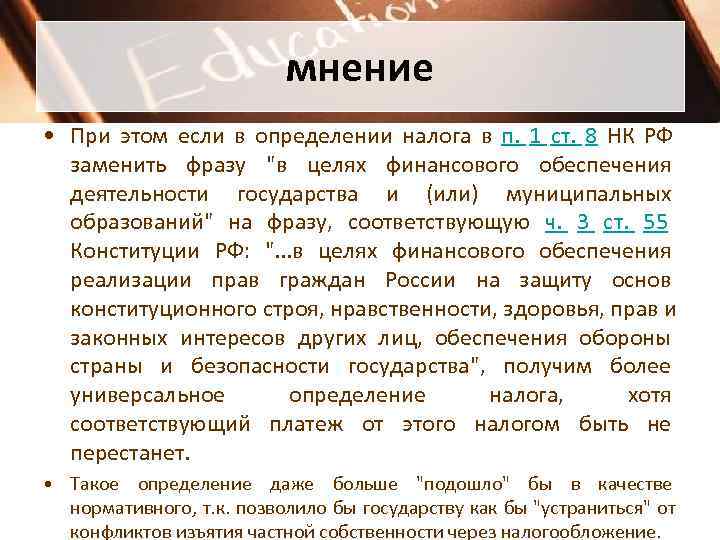 Education

мнение

• При этом если в определении налога в п. 1 ст. 8 НК РФ заменить фразу "в целях финансового обеспечения деятельности государства и (или) муниципальных образований" на фразу, соответствующую ч. 3 ст. 55 Конституции РФ: "...в целях финансового обеспечения реализации прав граждан России на защиту основ конституционного строя, нравственности, здоровья, прав и законных интересов других лиц, обеспечения обороны страны и безопасности государства", получим более универсальное определение налога, хотя соответствующий платеж от этого налогом быть не перестанет.

• Такое определение даже больше "подошло" бы в качестве нормативного, т.к. позволило бы государству как бы "устраниться" от конфликтов изъятия частной собственности через налогообложение.